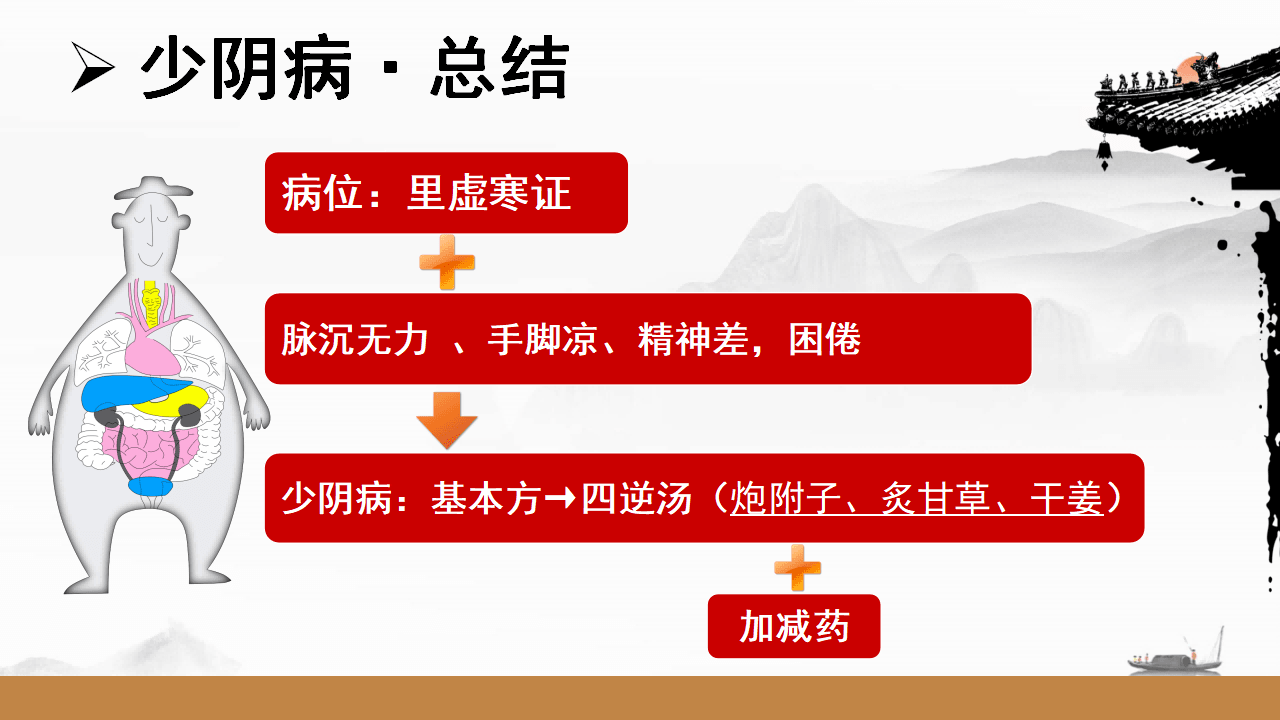 ➢ 少阴病 · 总结

病位：里虚寒证

脉沉无力 、手脚凉、精神差，困倦

少阴病：基本方→四逆汤（炮附子、炙甘草、干姜）

加减药